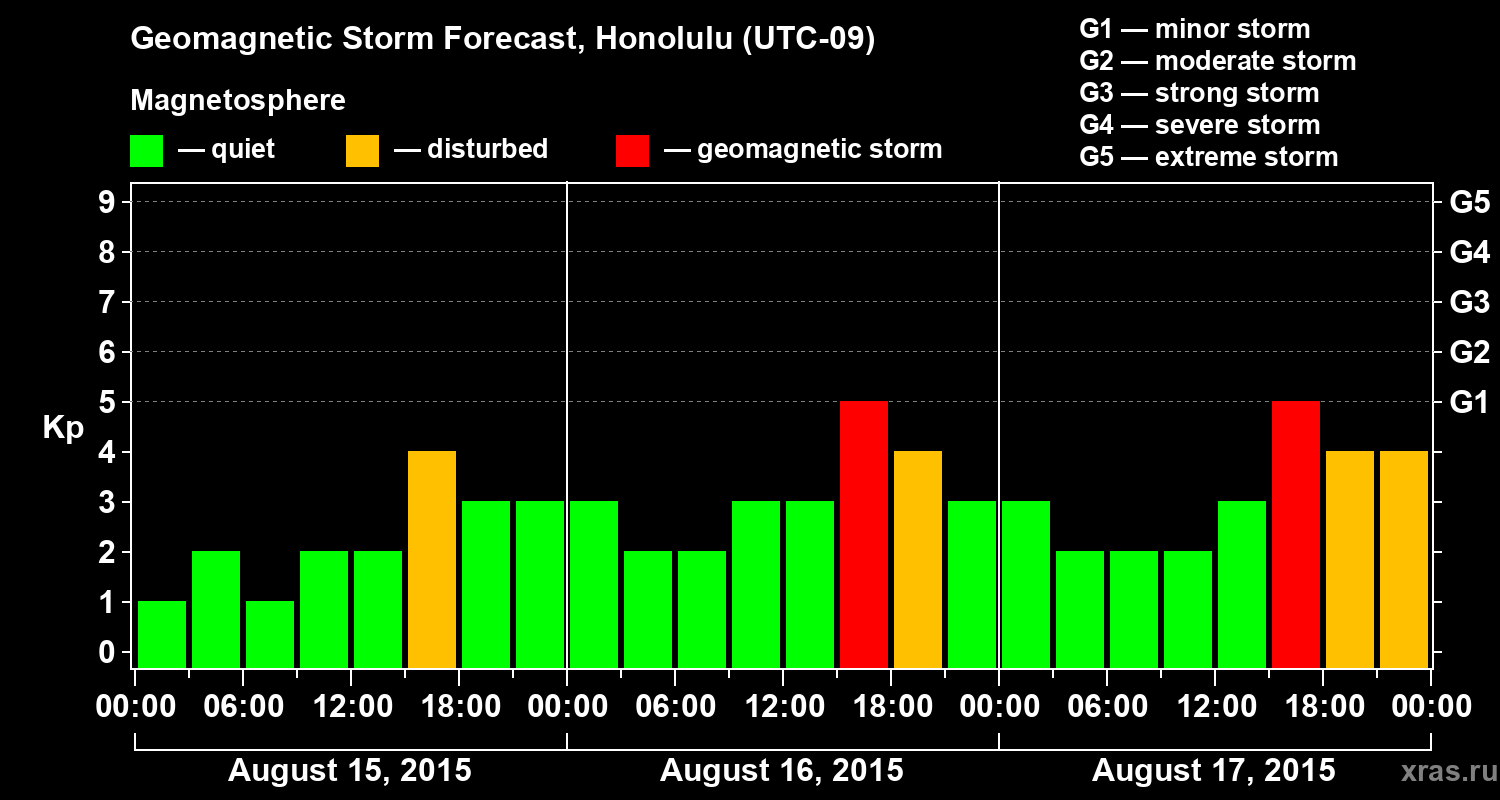 Geomagnetic Storm Forecast, Honolulu (UTC-09)

Magnetosphere

— quiet — disturbed — geomagnetic storm

G1 — minor storm
G2 — moderate storm
G3 — strong storm
G4 — severe storm
G5 — extreme storm

Kp

9
8
7
6
5
4
3
2
1
0

G5
G4
G3
G2
G1

00:00 06:00 12:00 18:00 00:00 06:00 12:00 18:00 00:00 06:00 12:00 18:00 00:00

August 15, 2015
August 16, 2015
August 17, 2015

xras.ru